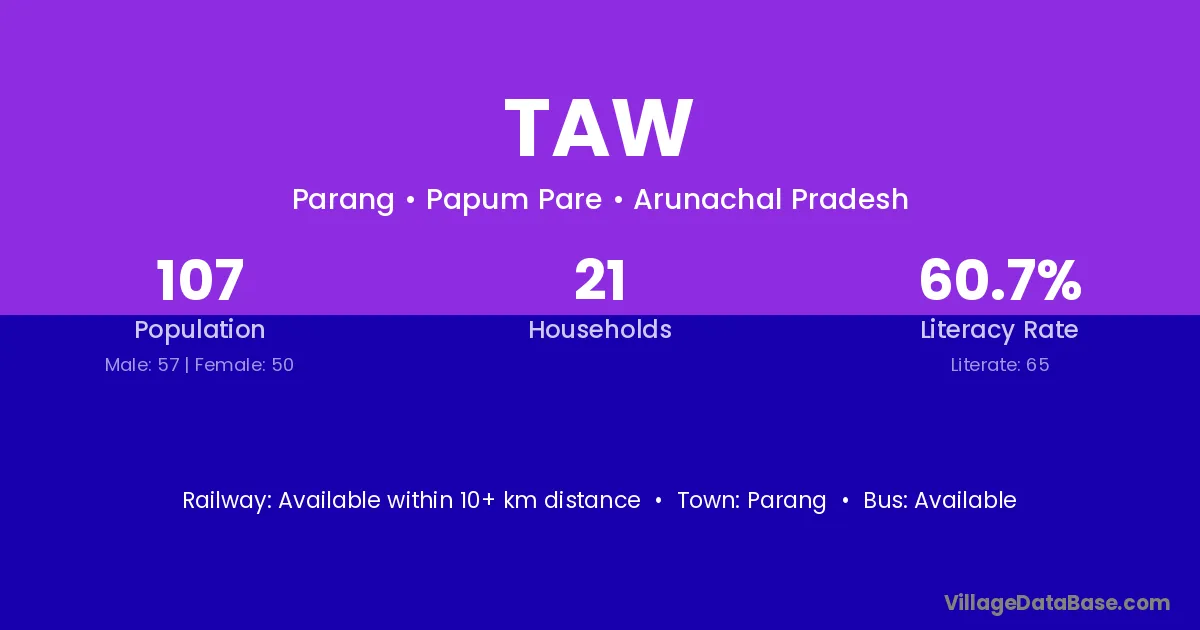 TAW

Parang • Papum Pare • Arunachal Pradesh

107
Population
Male: 57 | Female: 50

21
Households

60.7%
Literacy Rate
Literate: 65

Railway: Available within 10+ km distance • Town: Parang • Bus: Available

VillageDataBase.com